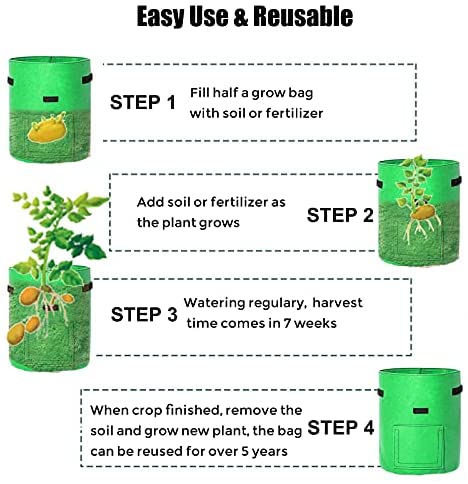 Easy Use & Reusable

STEP 1 Fill half a grow bag with soil or fertilizer

Add soil or fertilizer as the plant grows STEP 2

STEP 3 Watering regulary, harvest time comes in 7 weeks

When crop finished, remove the soil and grow new plant, the bag can be reused for over 5 years STEP 4